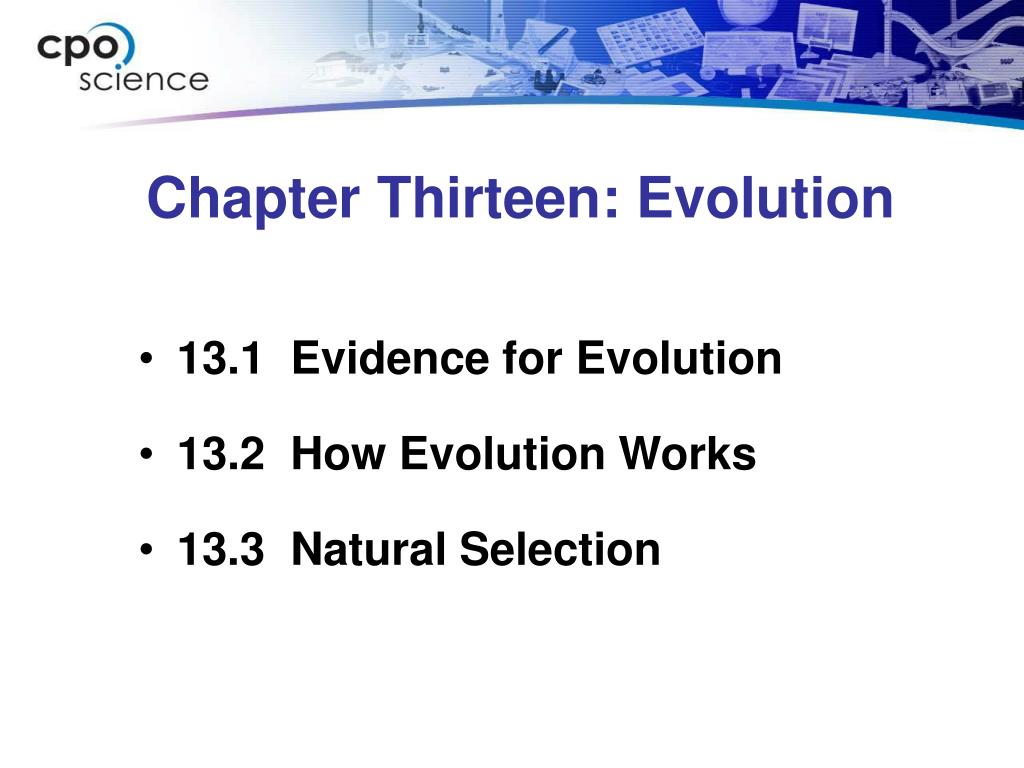 cpo science

Chapter Thirteen: Evolution

• 13.1 Evidence for Evolution
• 13.2 How Evolution Works
• 13.3 Natural Selection